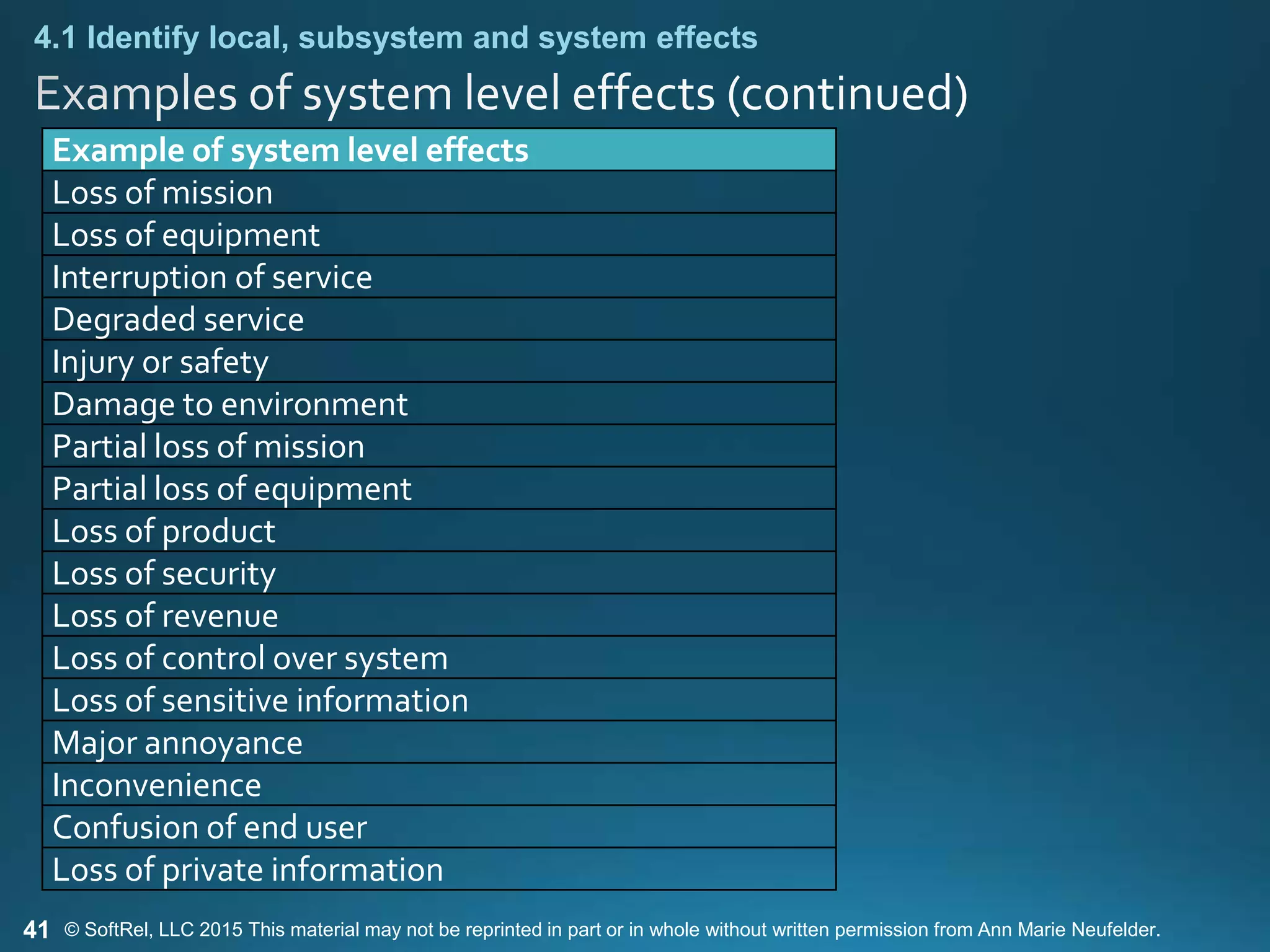 4.1 Identify local, subsystem and system effects

Examples of system level effects (continued)

| Example of system level effects |
|---|
| Loss of mission |
| Loss of equipment |
| Interruption of service |
| Degraded service |
| Injury or safety |
| Damage to environment |
| Partial loss of mission |
| Partial loss of equipment |
| Loss of product |
| Loss of security |
| Loss of revenue |
| Loss of control over system |
| Loss of sensitive information |
| Major annoyance |
| Inconvenience |
| Confusion of end user |
| Loss of private information |

41 © SoftRel, LLC 2015 This material may not be reprinted in part or in whole without written permission from Ann Marie Neufelder.